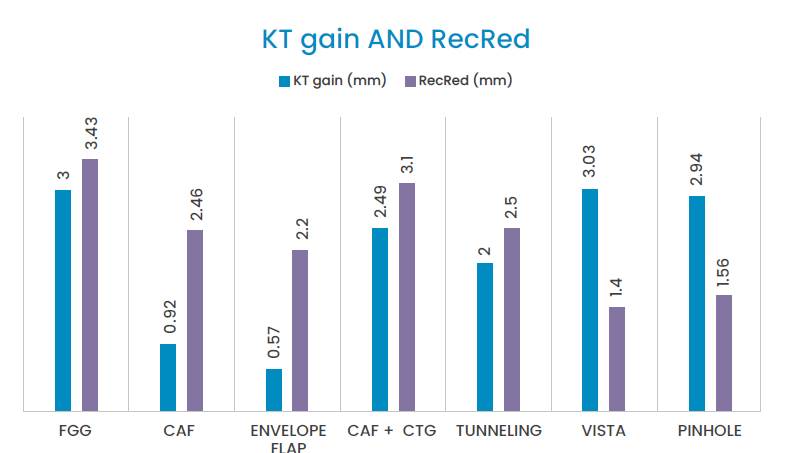 KT gain AND RecRed

KT gain (mm) RecRed (mm)

3
3.43
0.92
2.46
0.57
2.2
2.49
3.1
2
2.5
3.03
1.4
2.94
1.56

FGG
CAF
ENVELOPE FLAP
CAF + CTG
TUNNELING
VISTA
PINHOLE